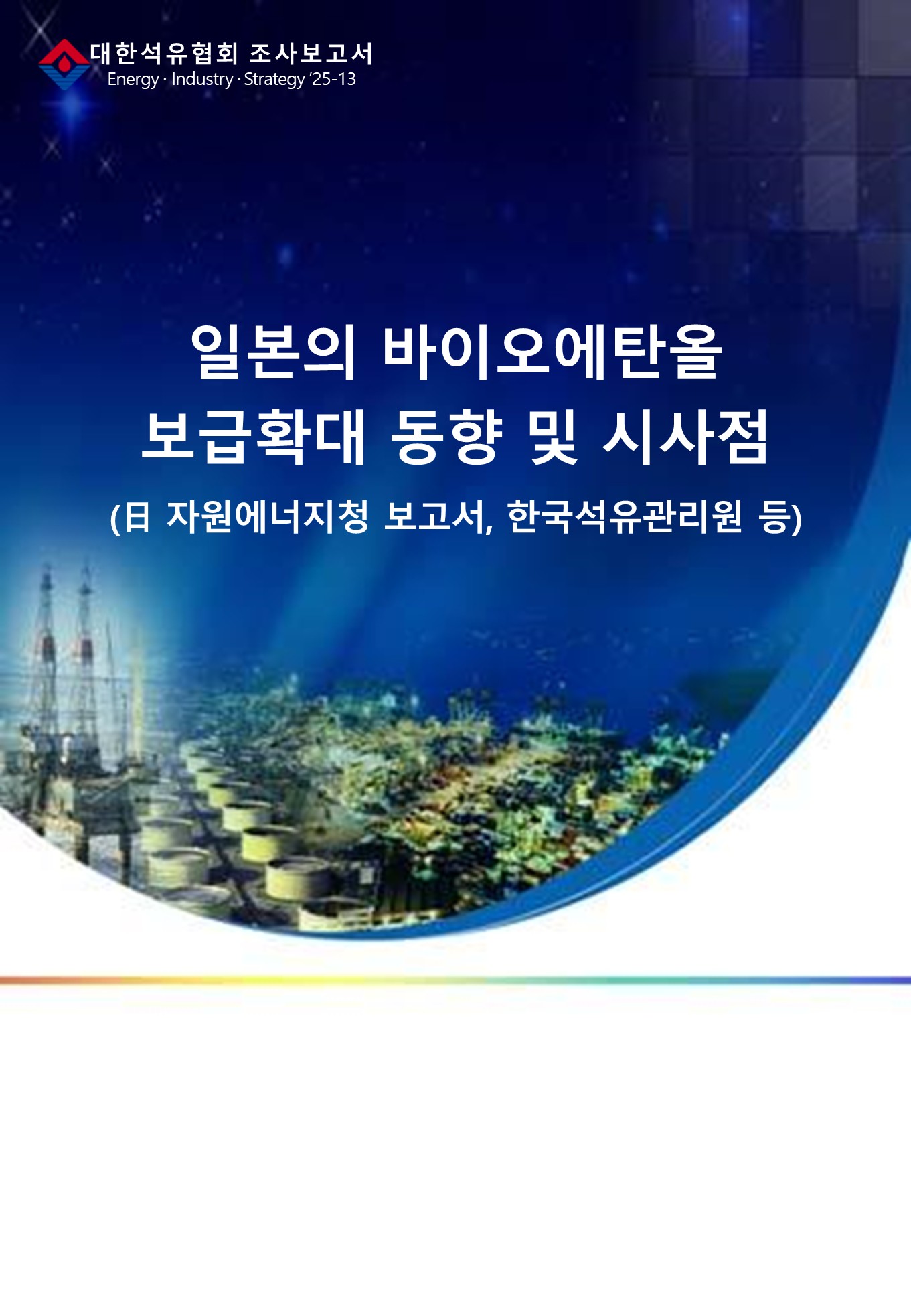 대한석유협회 조사보고서
Energy · Industry · Strategy '25-13

일본의 바이오에탄올 보급확대 동향 및 시사점

(日 자원에너지청 보고서, 한국석유관리원 등)